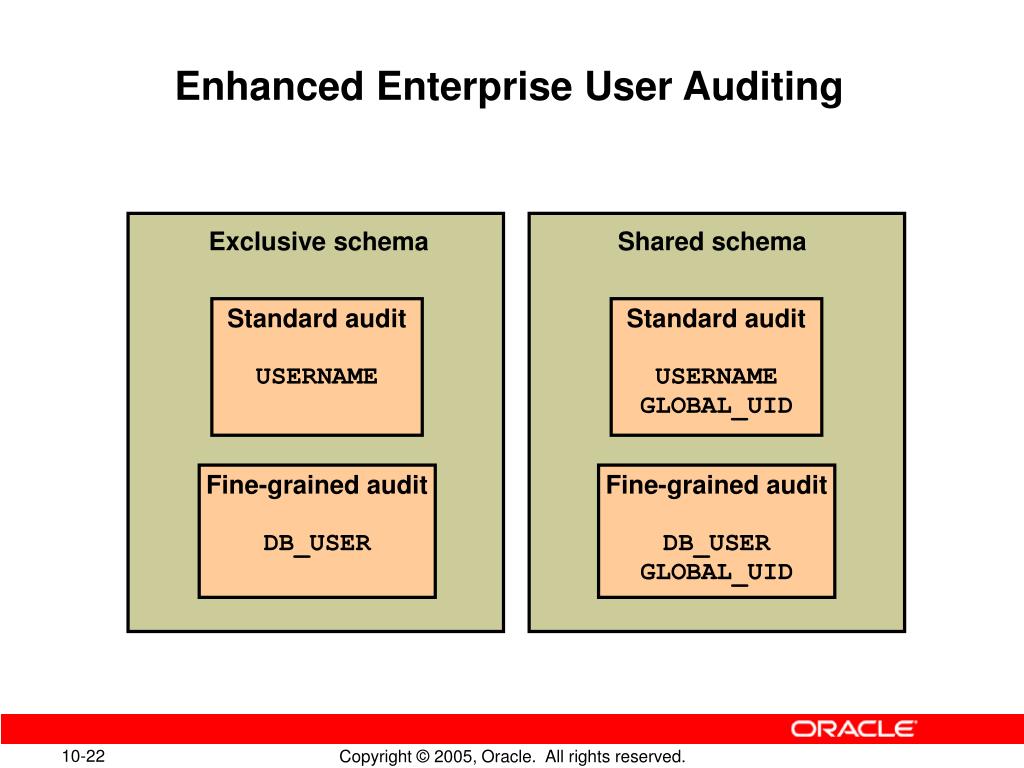 Enhanced Enterprise User Auditing

Exclusive schema

Standard audit

USERNAME

Fine-grained audit

DB_USER

Shared schema

Standard audit

USERNAME
GLOBAL_UID

Fine-grained audit

DB_USER
GLOBAL_UID

ORACLE

10-22

Copyright © 2005, Oracle. All rights reserved.